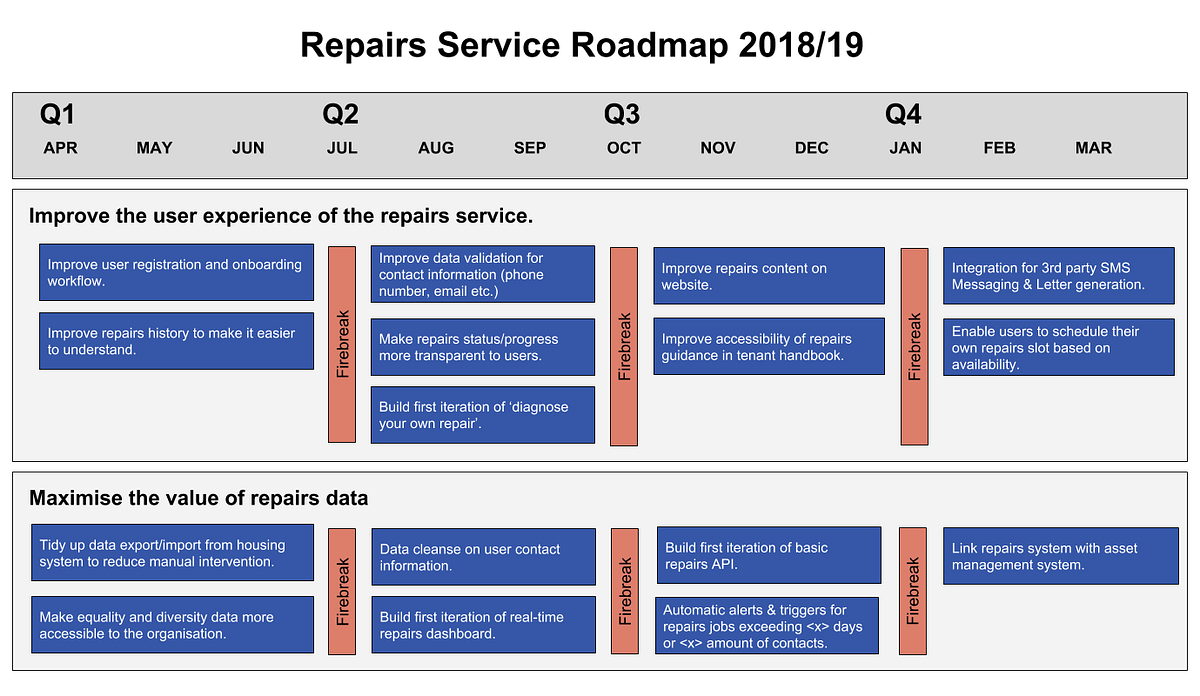 Repairs Service Roadmap 2018/19

Q1 Q2 Q3 Q4
APR MAY JUN JUL AUG SEP OCT NOV DEC JAN FEB MAR

Improve the user experience of the repairs service.

Improve user registration and onboarding workflow.

Improve repairs history to make it easier to understand.

Firebreak

Improve data validation for contact information (phone number, email etc.)

Make repairs status/progress more transparent to users.

Build first iteration of 'diagnose your own repair'.

Firebreak

Improve repairs content on website.

Improve accessibility of repairs guidance in tenant handbook.

Firebreak

Integration for 3rd party SMS Messaging & Letter generation.

Enable users to schedule their own repairs slot based on availability.

Maximise the value of repairs data

Tidy up data export/import from housing system to reduce manual intervention.

Make equality and diversity data more accessible to the organisation.

Firebreak

Data cleanse on user contact information.

Build first iteration of real-time repairs dashboard.

Firebreak

Build first iteration of basic repairs API.

Automatic alerts & triggers for repairs jobs exceeding <x> days or <x> amount of contacts.

Firebreak

Link repairs system with asset management system.